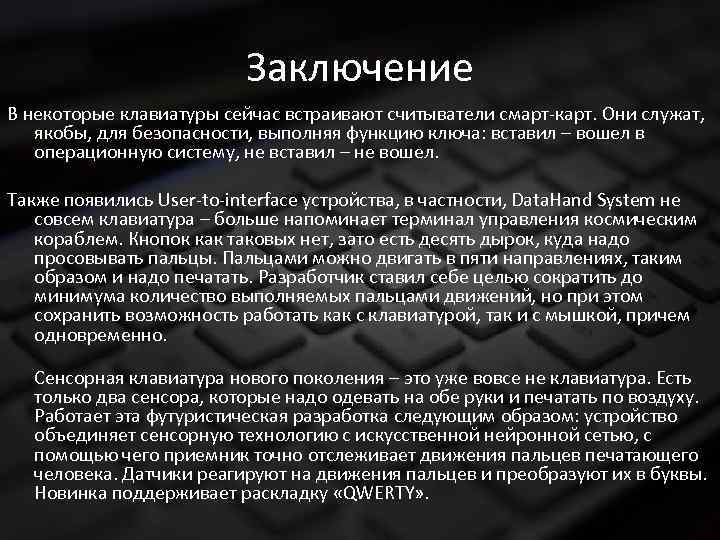 Заключение

В некоторые клавиатуры сейчас встраивают считыватели смарт-карт. Они служат, якобы, для безопасности, выполняя функцию ключа: вставил – вошел в операционную систему, не вставил – не вошел.

Также появились User-to-interface устройства, в частности, DataHand System не совсем клавиатура – больше напоминает терминал управления космическим кораблем. Кнопок как таковых нет, зато есть десять дырок, куда надо просовывать пальцы. Пальцами можно двигать в пяти направлениях, таким образом и надо печатать. Разработчик ставил себе целью сократить до минимума количество выполняемых пальцами движений, но при этом сохранить возможность работать как с клавиатурой, так и с мышкой, причем одновременно.

Сенсорная клавиатура нового поколения – это уже вовсе не клавиатура. Есть только два сенсора, которые надо одевать на обе руки и печатать по воздуху. Работает эта футуристическая разработка следующим образом: устройство объединяет сенсорную технологию с искусственной нейронной сетью, с помощью чего приемник точно отслеживает движения пальцев печатающего человека. Датчики реагируют на движения пальцев и преобразуют их в буквы. Новинка поддерживает раскладку «QWERTY».